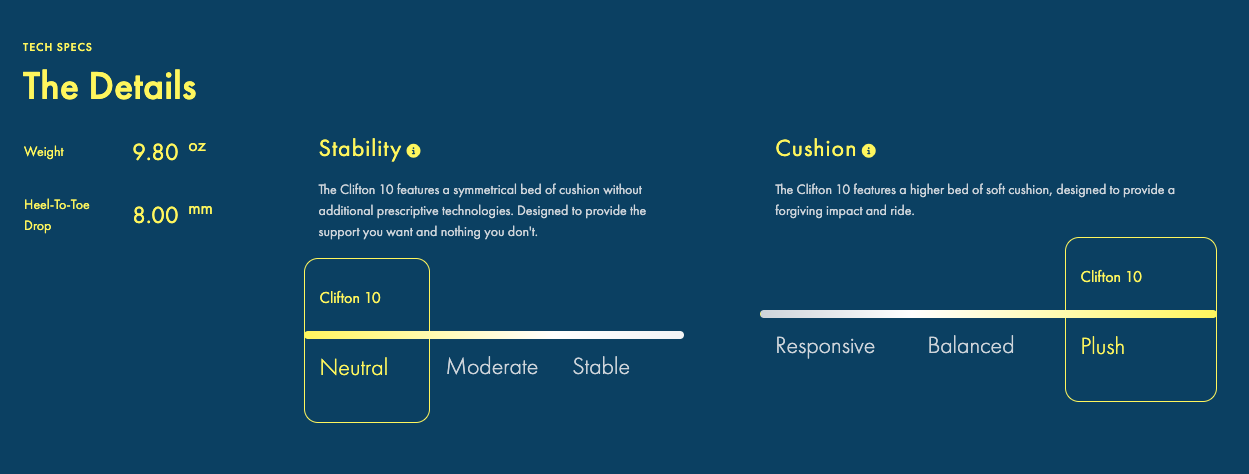 TECH SPECS

The Details

Weight 9.80 oz

Heel-To-Toe Drop 8.00 mm

Stability

The Clifton 10 features a symmetrical bed of cushion without additional prescriptive technologies. Designed to provide the support you want and nothing you don't.

Clifton 10

Neutral Moderate Stable

Cushion

The Clifton 10 features a higher bed of soft cushion, designed to provide a forgiving impact and ride.

Clifton 10

Responsive Balanced Plush